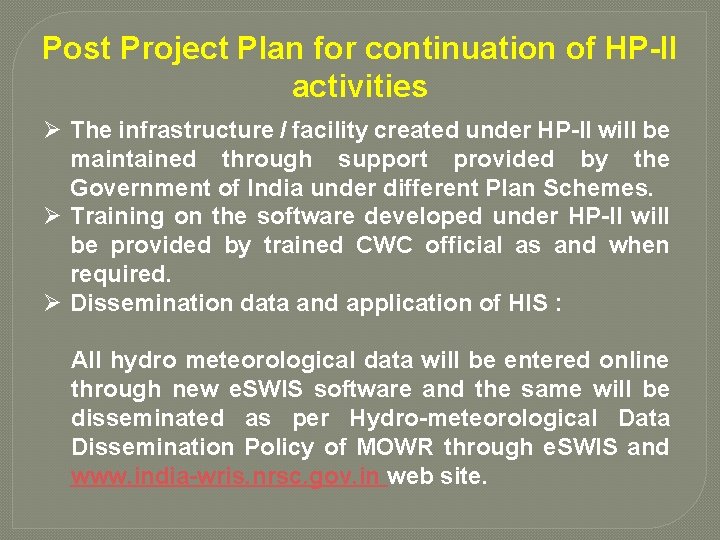 Post Project Plan for continuation of HP-II activities

➢ The infrastructure / facility created under HP-II will be maintained through support provided by the Government of India under different Plan Schemes.
➢ Training on the software developed under HP-II will be provided by trained CWC official as and when required.
➢ Dissemination data and application of HIS :

All hydro meteorological data will be entered online through new eSWIS software and the same will be disseminated as per Hydro-meteorological Data Dissemination Policy of MOWR through eSWIS and www.india-wris.nrsc.gov.in web site.